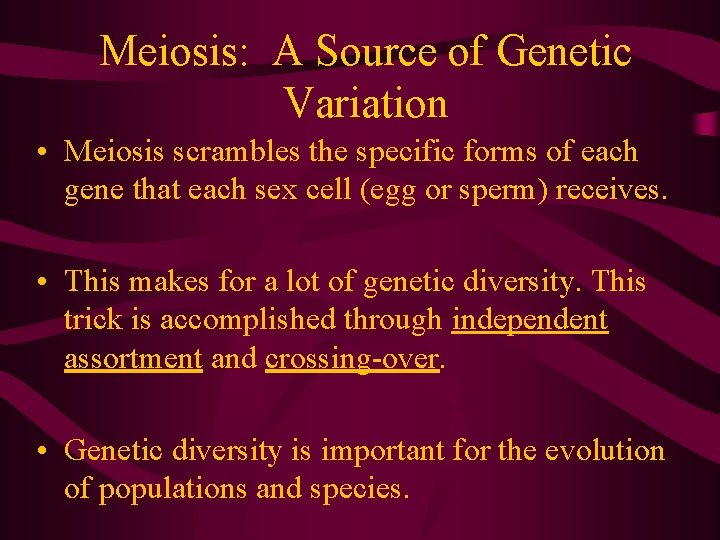 Meiosis:  A Source of Genetic Variation

• Meiosis scrambles the specific forms of each gene that each sex cell (egg or sperm) receives.

• This makes for a lot of genetic diversity. This trick is accomplished through independent assortment and crossing-over.

• Genetic diversity is important for the evolution of populations and species.